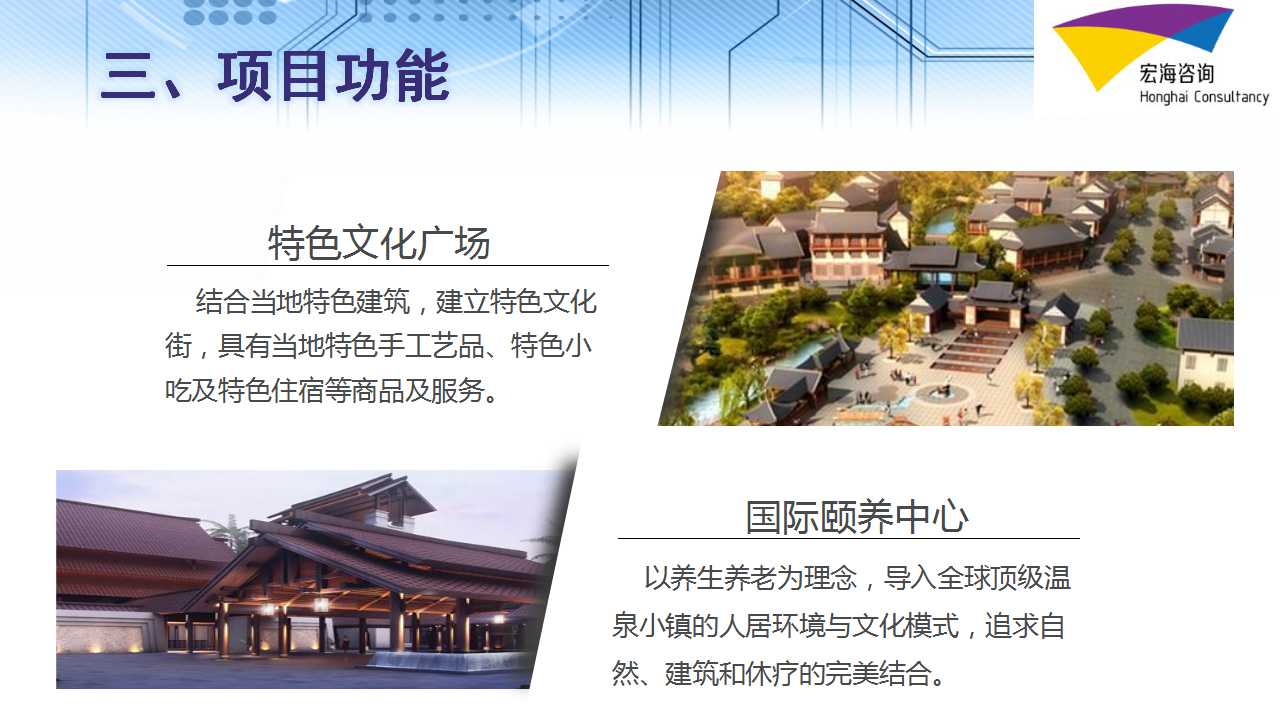 三、项目功能

宏海咨询
Honghai Consultancy

特色文化广场

结合当地特色建筑，建立特色文化街，具有当地特色手工艺品、特色小吃及特色住宿等商品及服务。

国际颐养中心

以养生养老为理念，导入全球顶级温泉小镇的人居环境与文化模式，追求自然、建筑和休疗的完美结合。